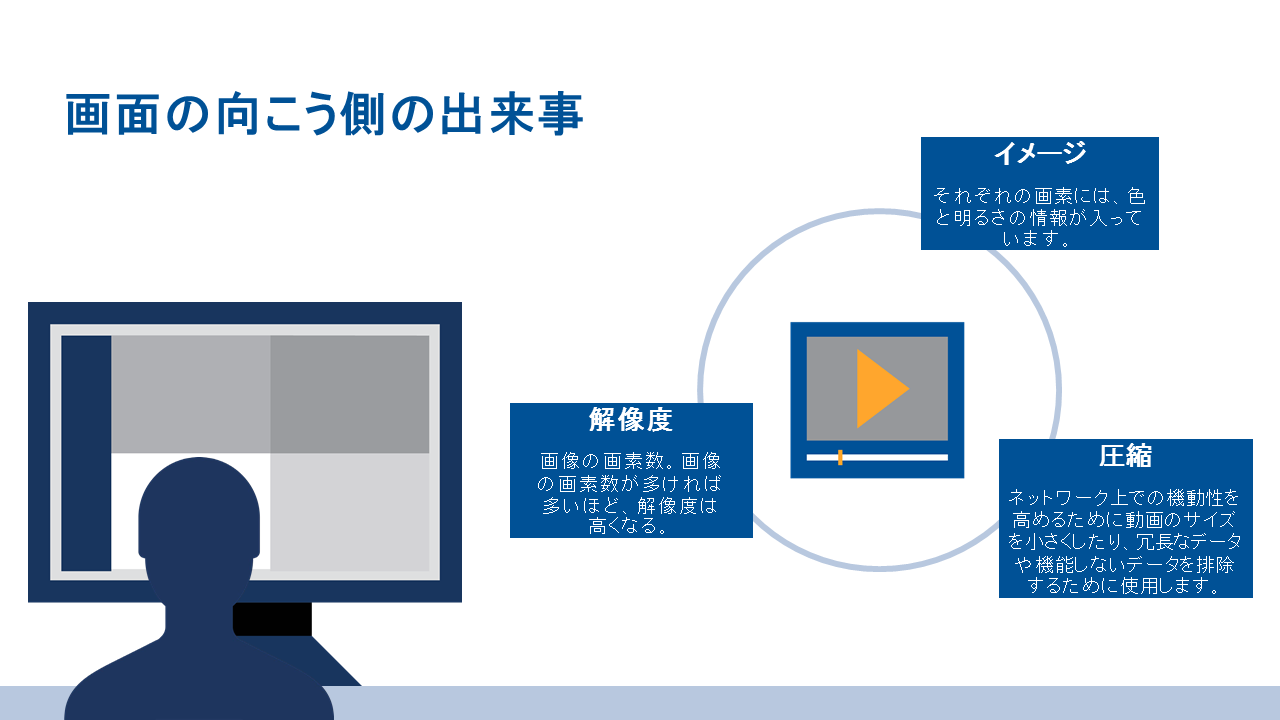 画面の向こう側の出来事

イメージ

それぞれの画素には、色と明るさの情報が入っています。

解像度

画像の画素数。画像の画素数が多ければ多いほど、解像度は高くなる。

圧縮

ネットワーク上での機動性を高めるために動画のサイズを小さくしたり、冗長なデータや機能しないデータを排除するために使用します。